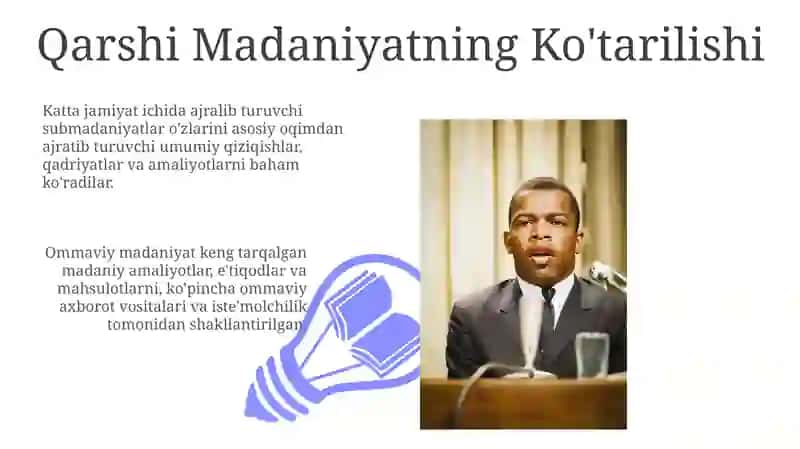 Qarshi Madaniyatning Ko'tarilishi

Katta jamiyat ichida ajralib turuvchi submadaniyatlar o'zlarini asosiy oqimdan ajratib turuvchi umumiy qiziqishlar, qadriyatlar va amaliyotlarni baham ko'radilar.

Ommaviy madaniyat keng tarqalgan madaniy amaliyotlar, e'tiqodlar va mahsulotlarni, ko'pincha ommaviy axborot vositalari va iste'molchilik tomonidan shakllantirilgan